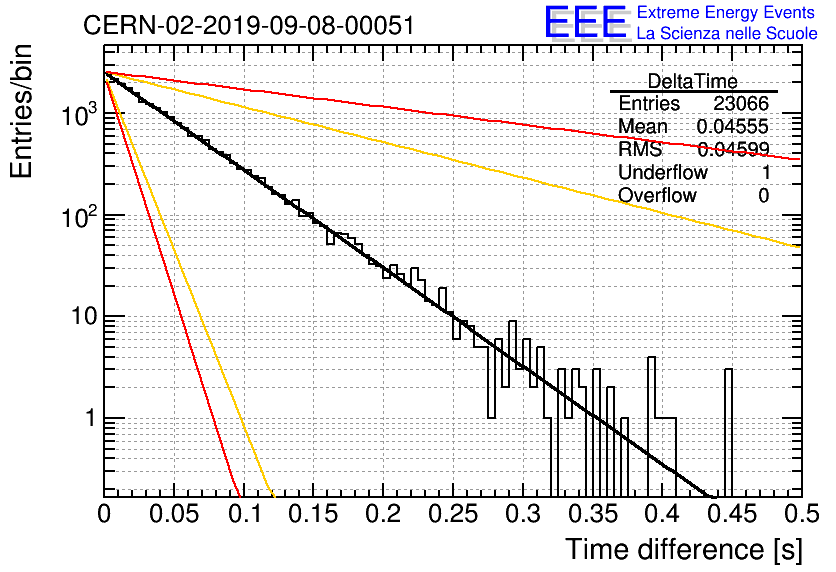 CERN-02-2019-09-08-00051

EEE Extreme Energy Events
La Scienza nelle Scuole

| DeltaTime | |
|---|---|
| Entries | 23066 |
| Mean | 0.04555 |
| RMS | 0.04599 |
| Underflow | 1 |
| Overflow | 0 |

Entries/bin

$10^3$
$10^2$
10
1

0 0.05 0.1 0.15 0.2 0.25 0.3 0.35 0.4 0.45 0.5

Time difference [s]